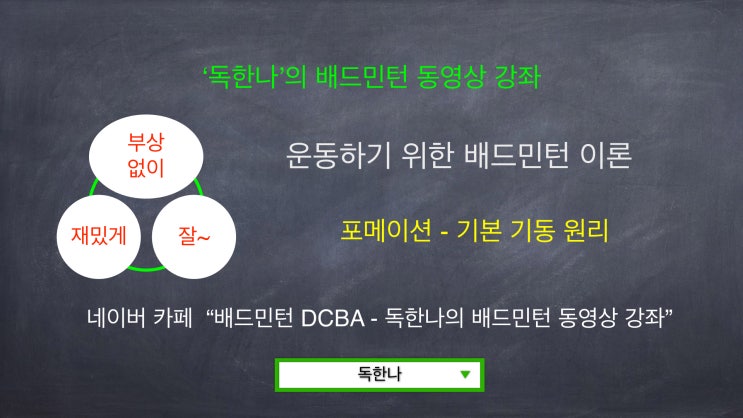 ‘독한나’의 배드민턴 동영상 강좌

부상 없이

재밌게

잘~

운동하기 위한 배드민턴 이론

포메이션 - 기본 기동 원리

네이버 카페 “배드민턴 DCBA - 독한나의 배드민턴 동영상 강좌”

독한나